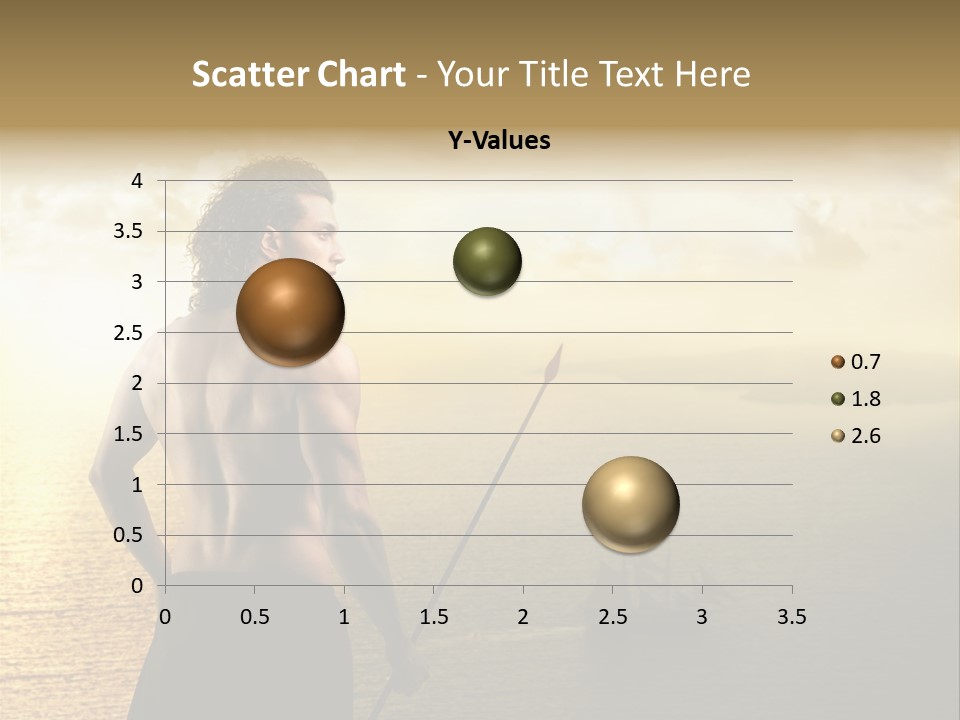 Scatter Chart - Your Title Text Here

Y-Values

4
3.5
3
2.5
2
1.5
1
0.5
0

0 0.5 1 1.5 2 2.5 3 3.5

0.7
1.8
2.6